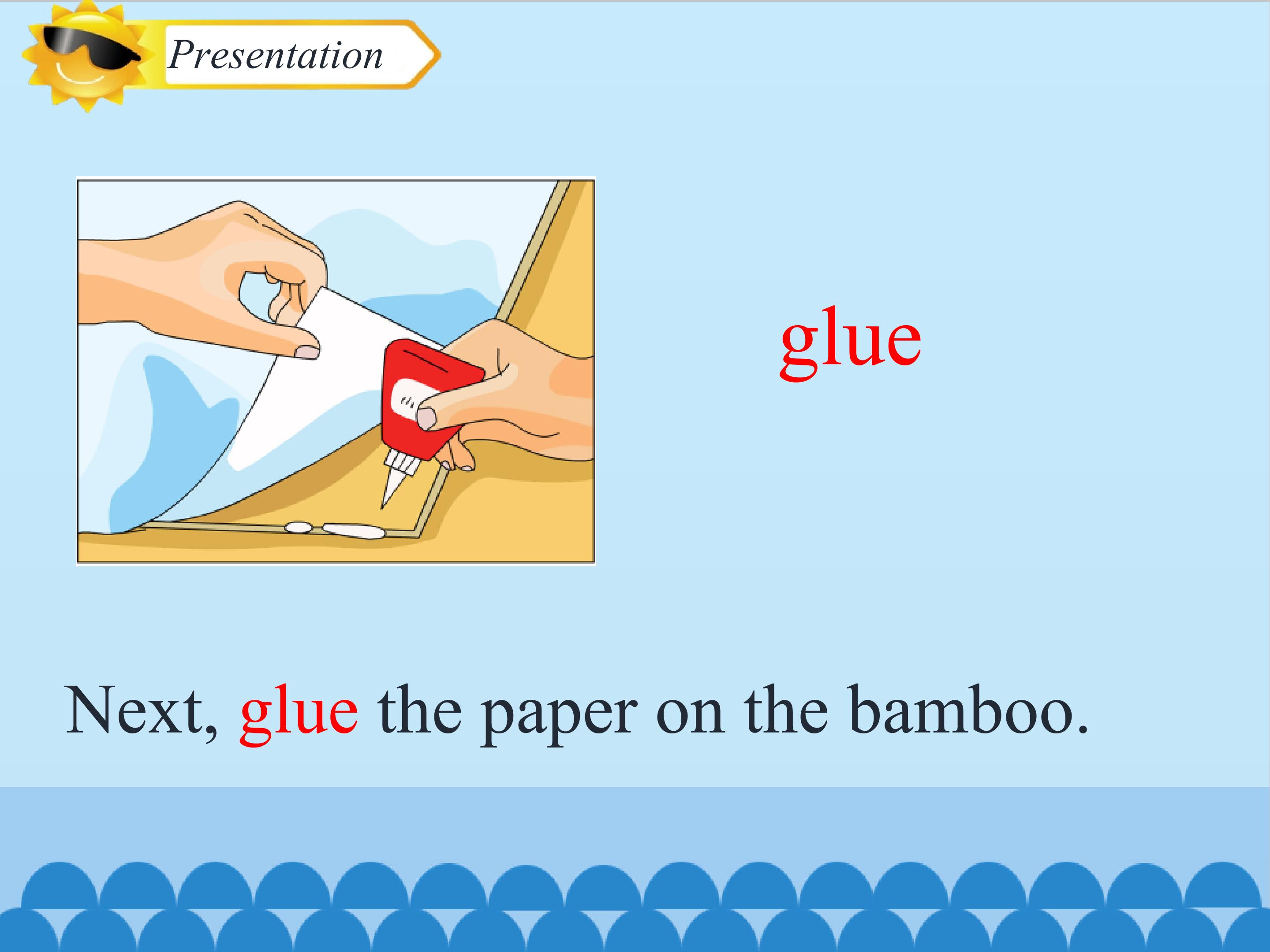 Presentation

glue

Next, glue the paper on the bamboo.